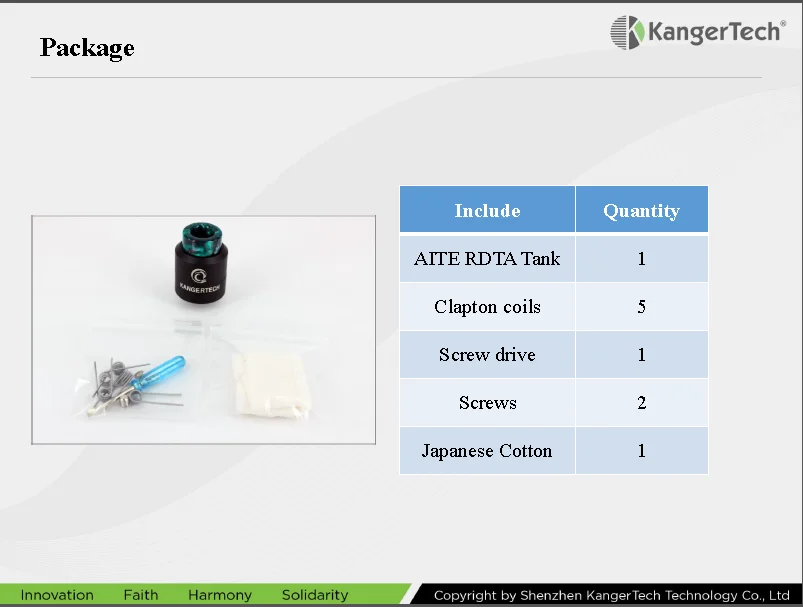 Package

KangerTech®

KANGERTECH

| Include | Quantity |
|---|---|
| AITE RDTA Tank | 1 |
| Clapton coils | 5 |
| Screw drive | 1 |
| Screws | 2 |
| Japanese Cotton | 1 |

Innovation Faith Harmony Solidarity

Copyright by Shenzhen KangerTech Technology Co., Ltd